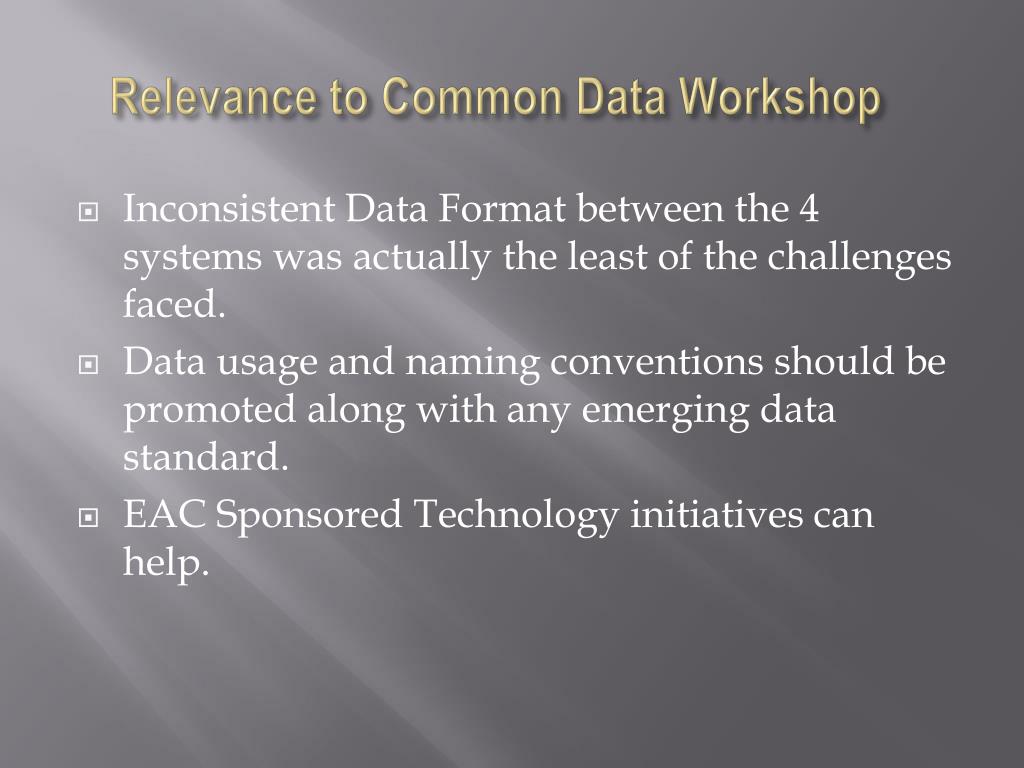 Relevance to Common Data Workshop

Inconsistent Data Format between the 4 systems was actually the least of the challenges faced.

Data usage and naming conventions should be promoted along with any emerging data standard.

EAC Sponsored Technology initiatives can help.